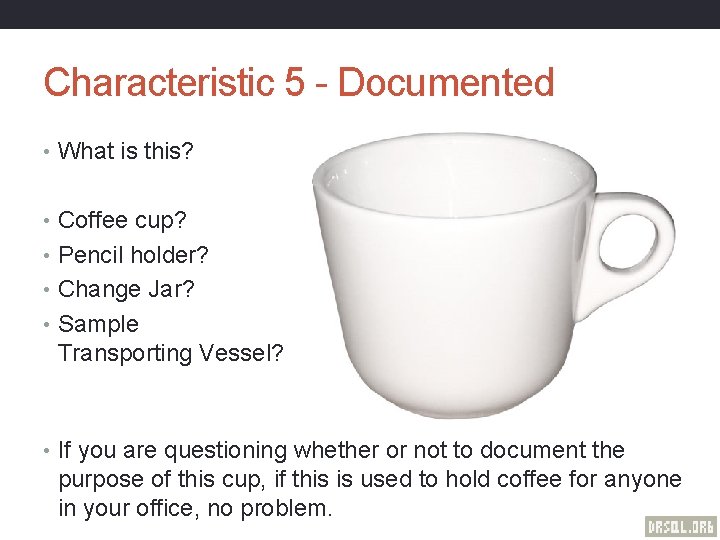 Characteristic 5 - Documented

• What is this?

• Coffee cup?
• Pencil holder?
• Change Jar?
• Sample Transporting Vessel?

• If you are questioning whether or not to document the purpose of this cup, if this is used to hold coffee for anyone in your office, no problem.

DRSQL.ORG